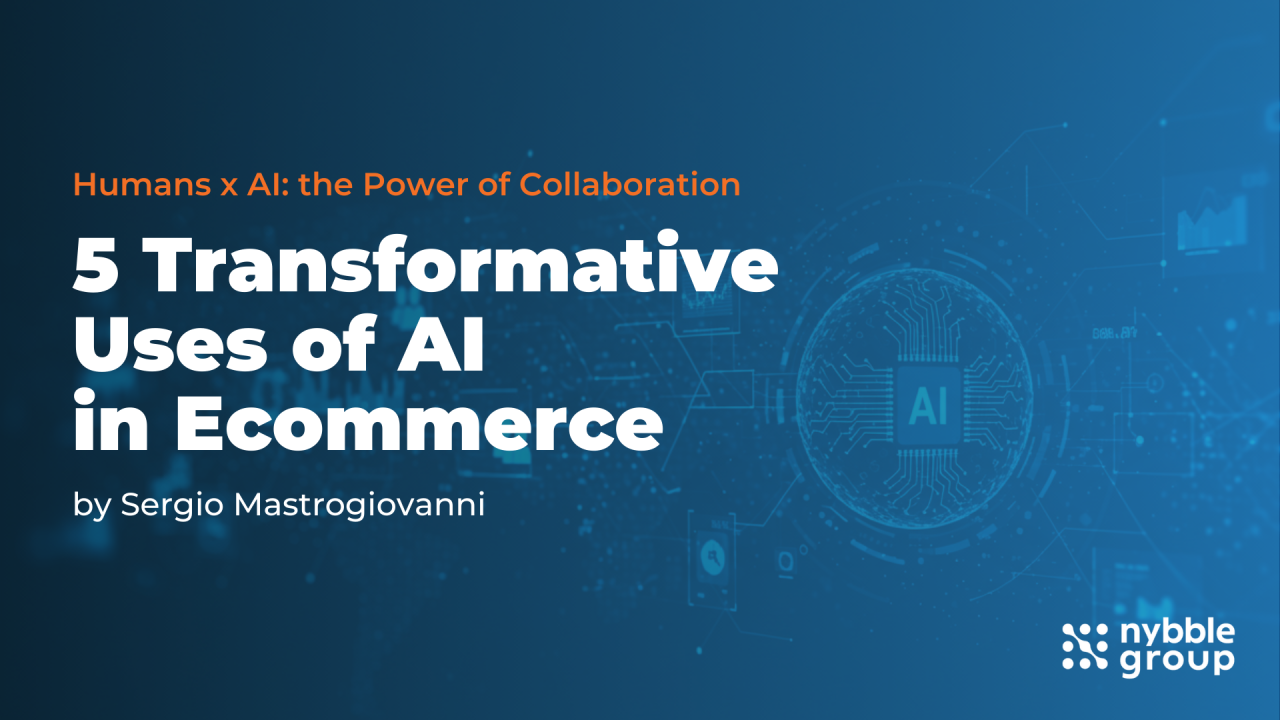 Humans x AI: the Power of Collaboration

5 Transformative Uses of AI in Ecommerce

by Sergio Mastrogiovanni

AI

nybble group